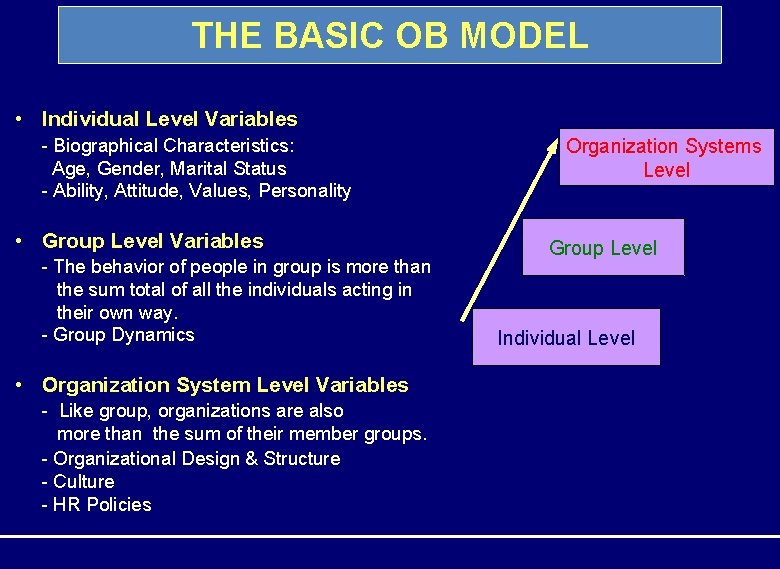 THE BASIC OB MODEL

• Individual Level Variables
- Biographical Characteristics:
Age, Gender, Marital Status
- Ability, Attitude, Values, Personality

• Group Level Variables
- The behavior of people in group is more than the sum total of all the individuals acting in their own way.
- Group Dynamics

• Organization System Level Variables
- Like group, organizations are also more than the sum of their member groups.
- Organizational Design & Structure
- Culture
- HR Policies

Organization Systems Level

Group Level

Individual Level